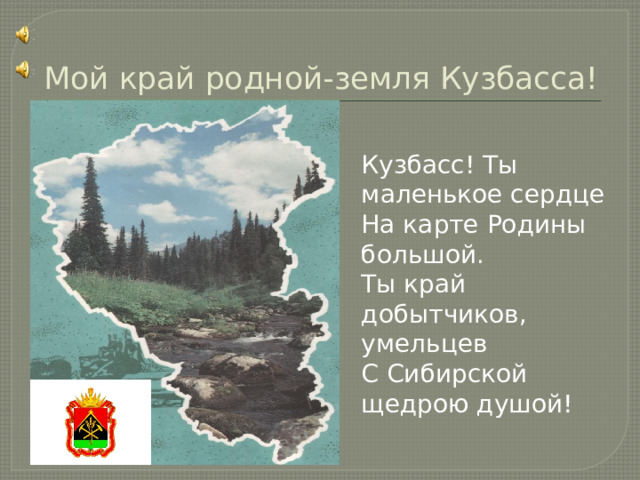 Мой край родной-земля Кузбасса!

Кузбасс! Ты маленькое сердце
На карте Родины большой.
Ты край добытчиков, умельцев
С Сибирской щедрою душой!